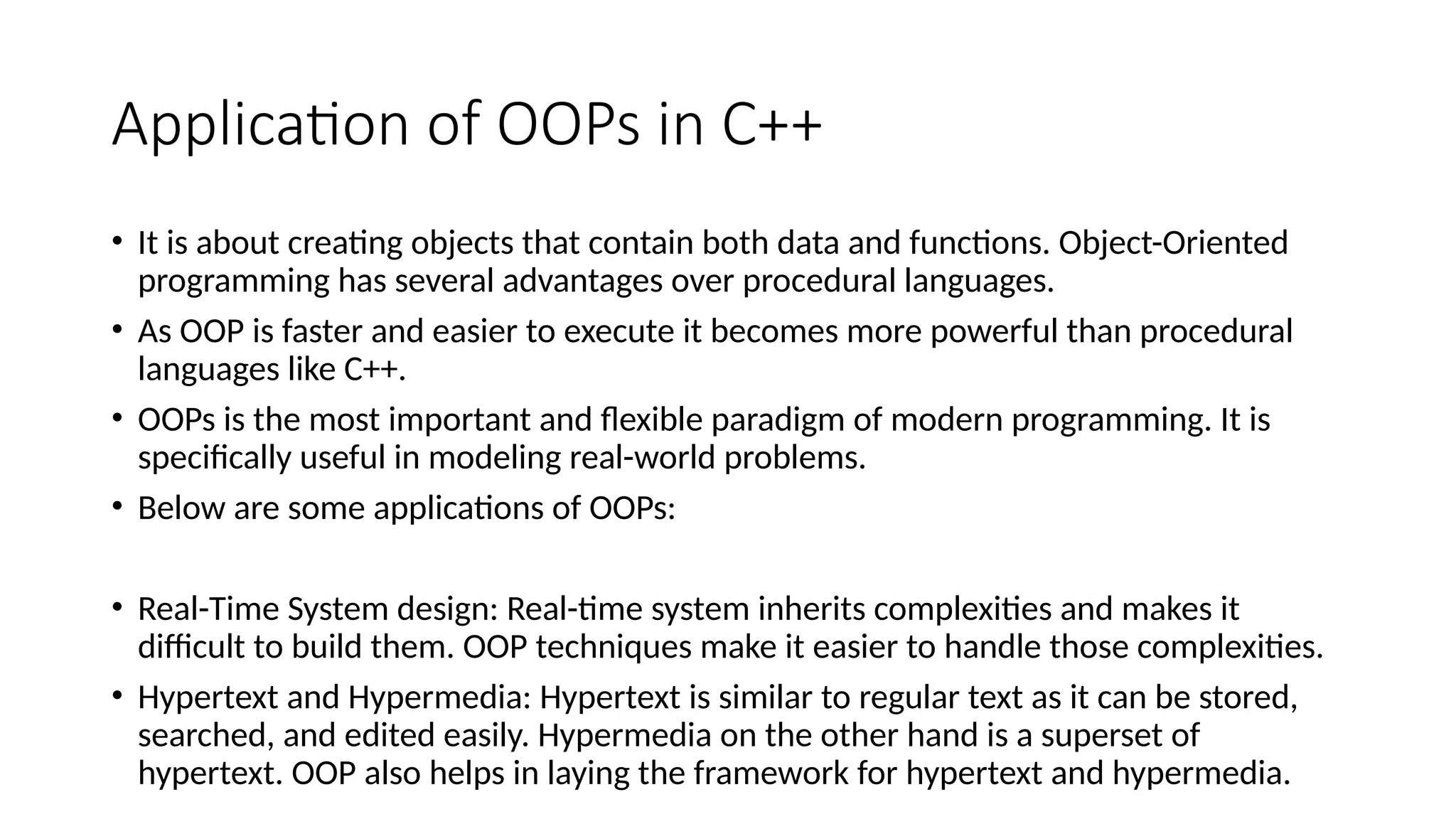 Application of OOPs in C++

• It is about creating objects that contain both data and functions. Object-Oriented programming has several advantages over procedural languages.

• As OOP is faster and easier to execute it becomes more powerful than procedural languages like C++.

• OOPs is the most important and flexible paradigm of modern programming. It is specifically useful in modeling real-world problems.

• Below are some applications of OOPs:

• Real-Time System design: Real-time system inherits complexities and makes it difficult to build them. OOP techniques make it easier to handle those complexities.

• Hypertext and Hypermedia: Hypertext is similar to regular text as it can be stored, searched, and edited easily. Hypermedia on the other hand is a superset of hypertext. OOP also helps in laying the framework for hypertext and hypermedia.